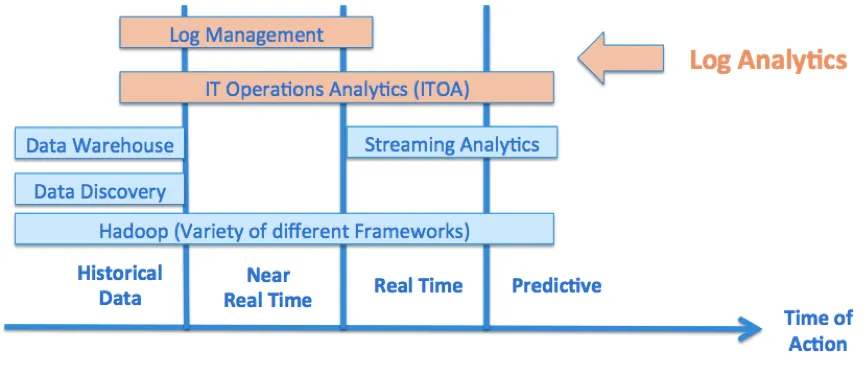 Log Management

Log Analytics

IT Operations Analytics (ITOA)

Data Warehouse

Streaming Analytics

Data Discovery

Hadoop (Variety of different Frameworks)

Historical Data

Near Real Time

Real Time

Predictive

Time of Action